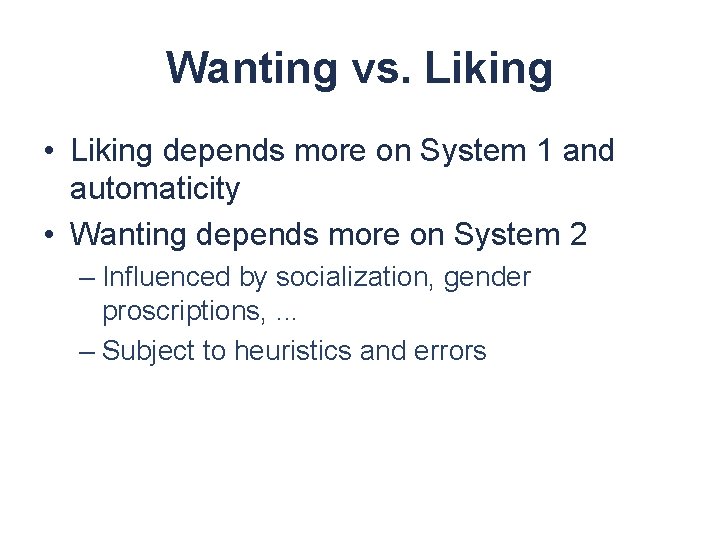 Wanting vs. Liking

• Liking depends more on System 1 and automaticity

• Wanting depends more on System 2

– Influenced by socialization, gender proscriptions, ...

– Subject to heuristics and errors